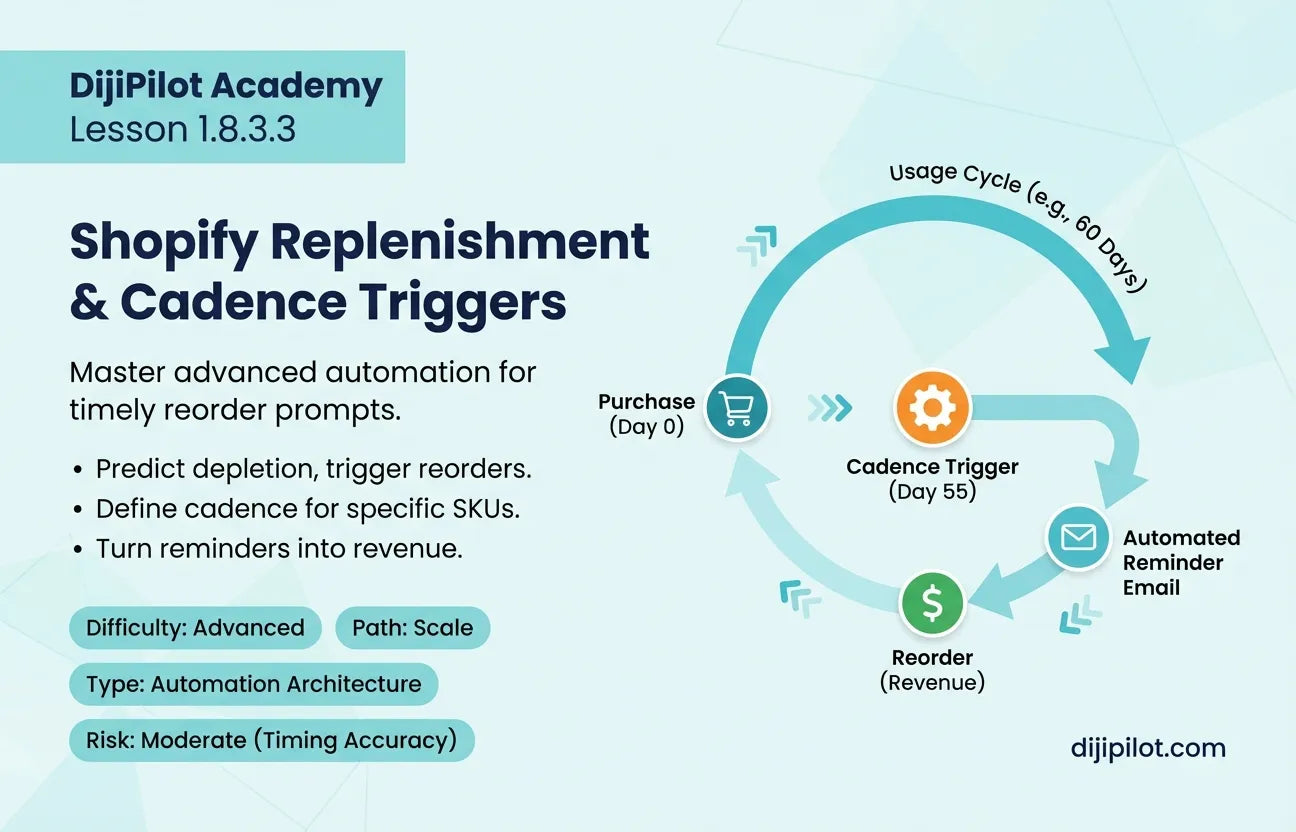 DijiPilot Academy
Lesson 1.8.3.3

Shopify Replenishment & Cadence Triggers

Master advanced automation for timely reorder prompts.

• Predict depletion, trigger reorders.
• Define cadence for specific SKUs.
• Turn reminders into revenue.

Difficulty: Advanced
Path: Scale
Type: Automation Architecture
Risk: Moderate (Timing Accuracy)

Usage Cycle (e.g., 60 Days)

Purchase (Day 0)

Cadence Trigger (Day 55)

Automated Reminder Email

Reorder (Revenue)

dijipilot.com